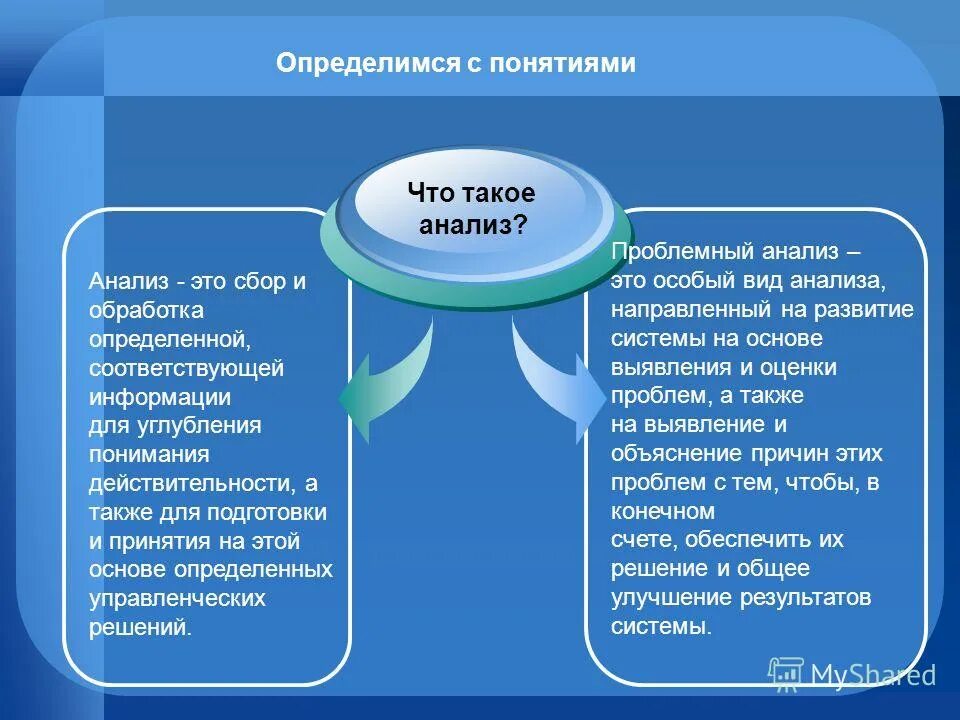 Определимся с понятиями

Что такое анализ?

Анализ - это сбор и обработка определенной, соответствующей информации для углубления понимания действительности, а также для подготовки и принятия на этой основе определенных управленческих решений.

Проблемный анализ – это особый вид анализа, направленный на развитие системы на основе выявления и оценки проблем, а также на выявление и объяснение причин этих проблем с тем, чтобы, в конечном счете, обеспечить их решение и общее улучшение результатов системы.

MyShared